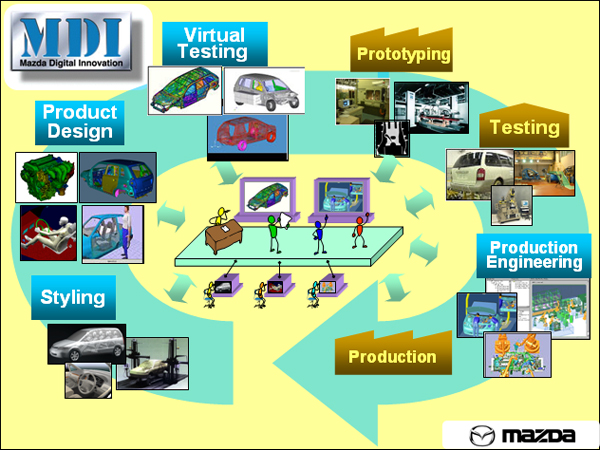 MDI
Mazda Digital Innovation

Virtual Testing

Prototyping

Product Design

Testing

Production Engineering

Styling

Production

mazda